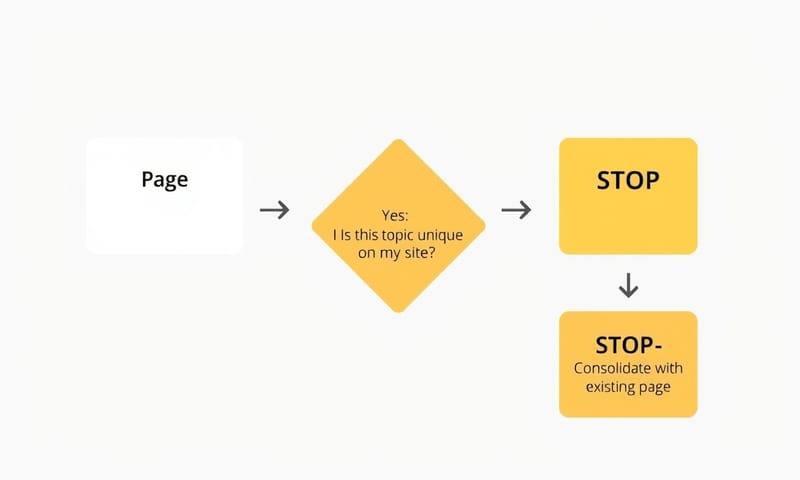 Page

Yes:
I Is this topic unique on my site?

STOP

STOP-
Consolidate with existing page